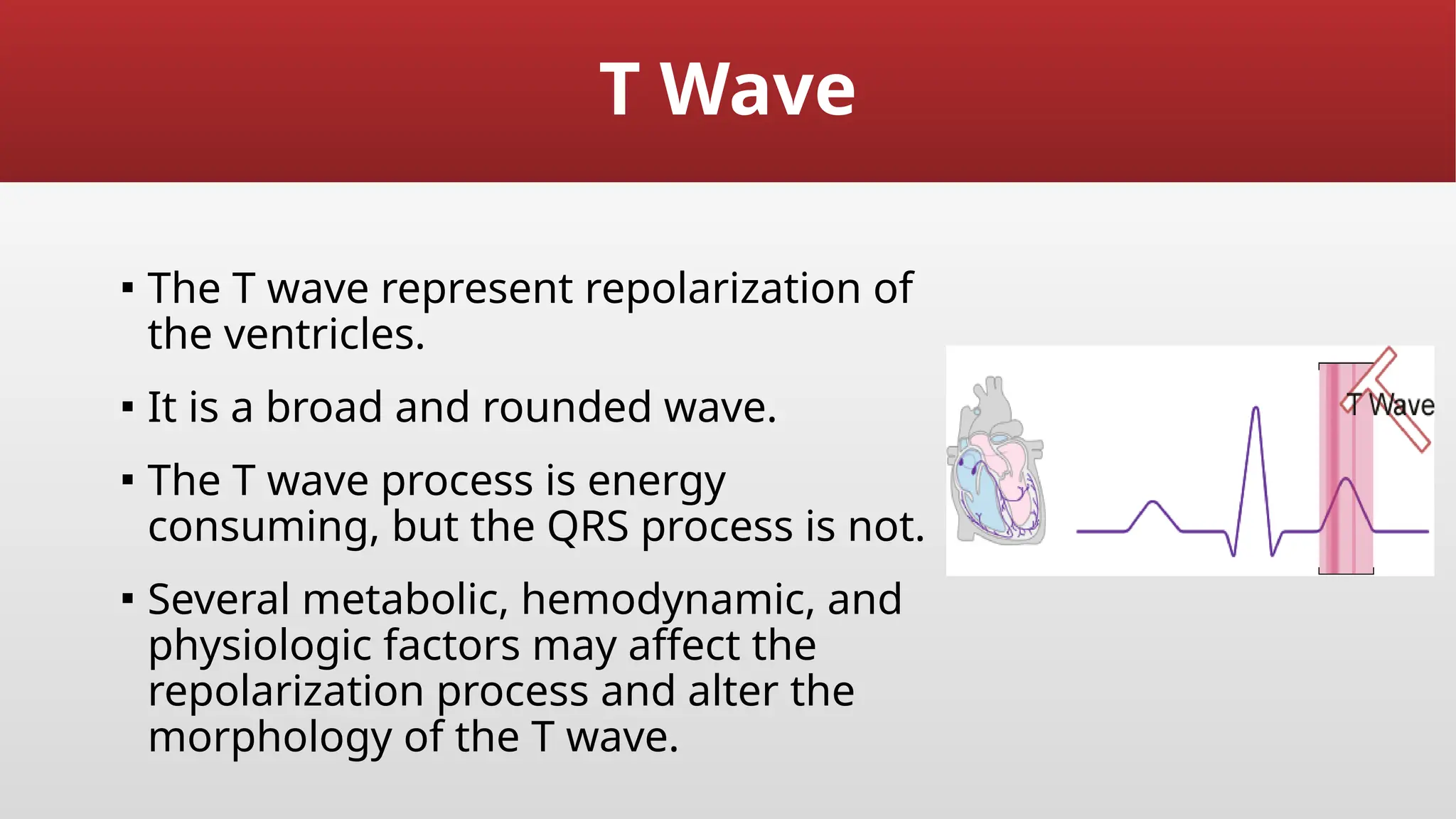 T Wave

▪ The T wave represent repolarization of the ventricles.

▪ It is a broad and rounded wave.

▪ The T wave process is energy consuming, but the QRS process is not.

▪ Several metabolic, hemodynamic, and physiologic factors may affect the repolarization process and alter the morphology of the T wave.

T Wave